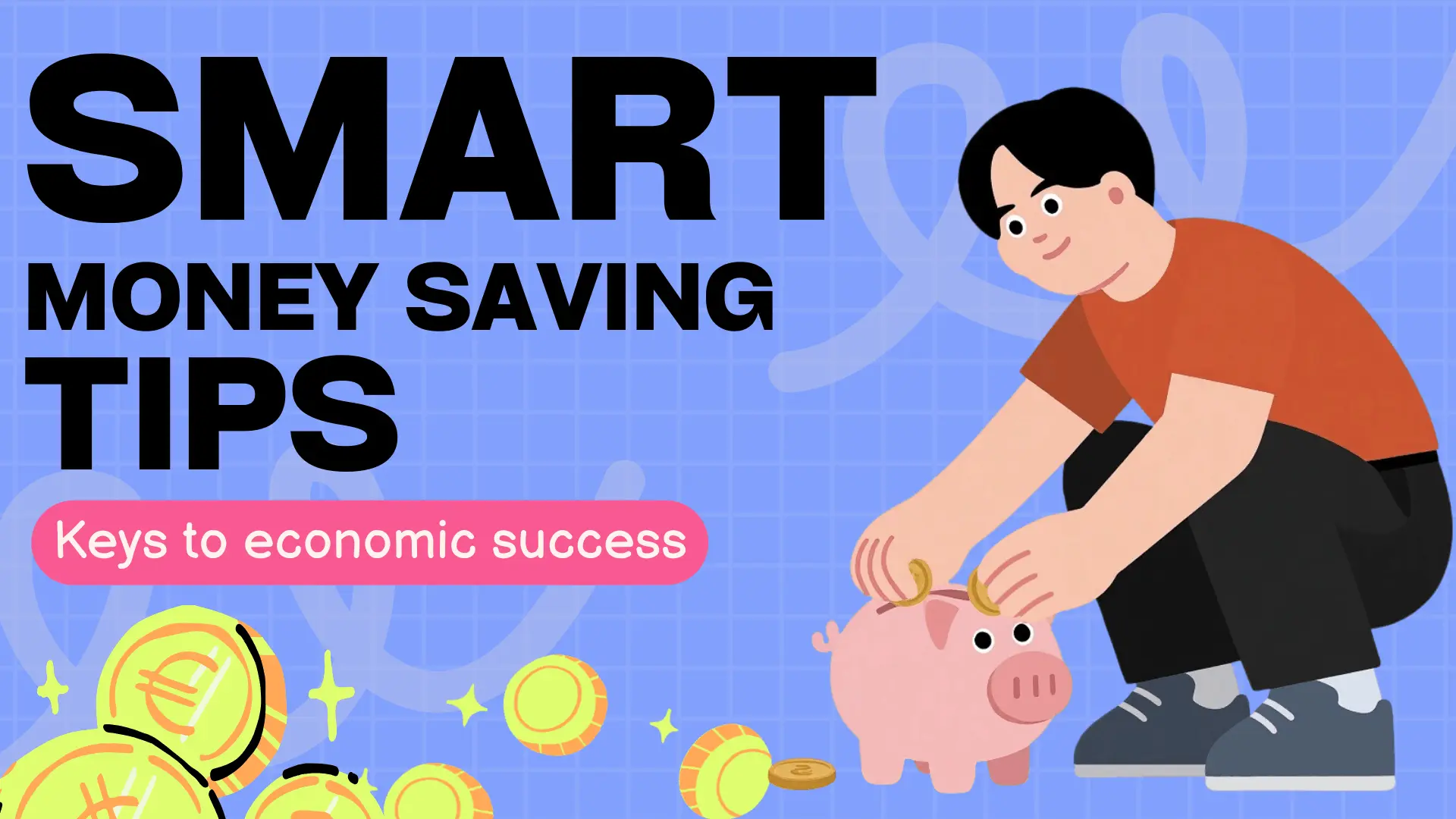 SMART
MONEY SAVING
TIPS

Keys to economic success